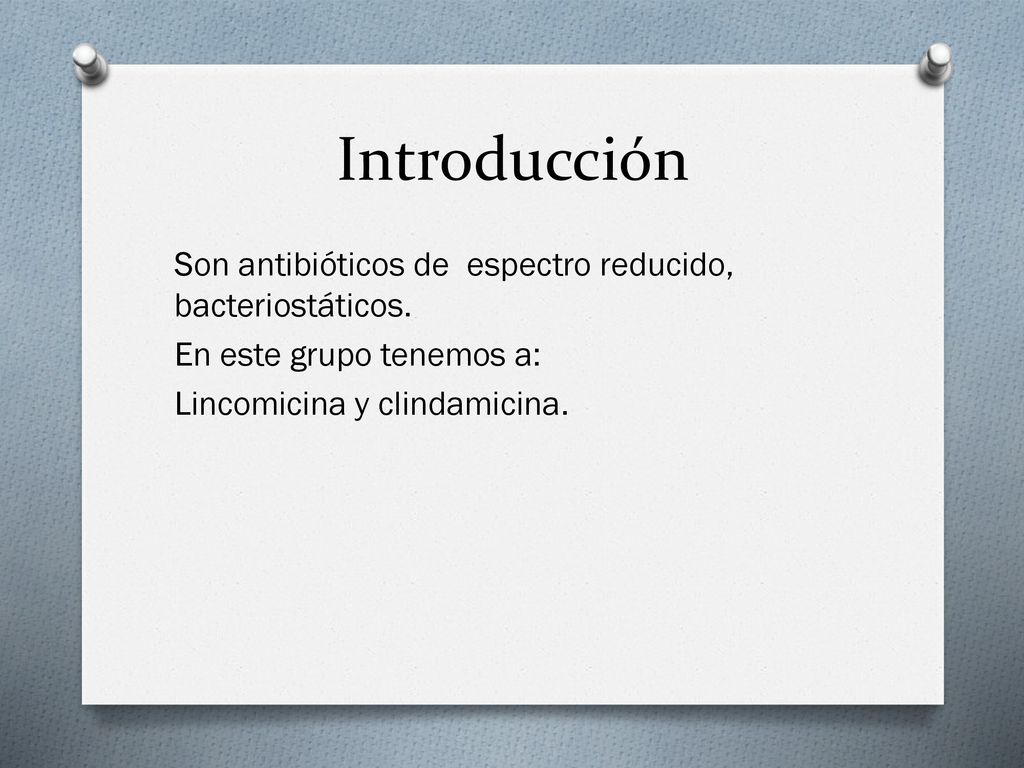 Introducción

Son antibióticos de espectro reducido, bacteriostáticos.

En este grupo tenemos a:

Lincomicina y clindamicina.